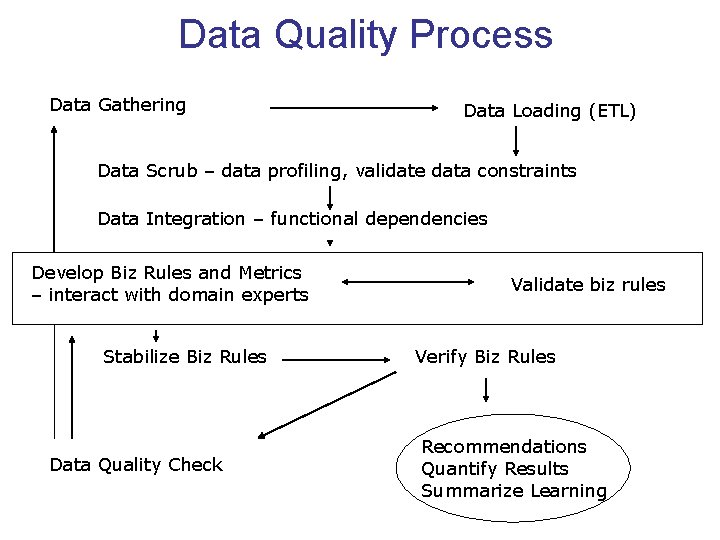 Data Quality Process

Data Gathering

Data Loading (ETL)

Data Scrub – data profiling, validate data constraints

Data Integration – functional dependencies

Develop Biz Rules and Metrics – interact with domain experts

Validate biz rules

Stabilize Biz Rules

Verify Biz Rules

Data Quality Check

Recommendations
Quantify Results
Summarize Learning